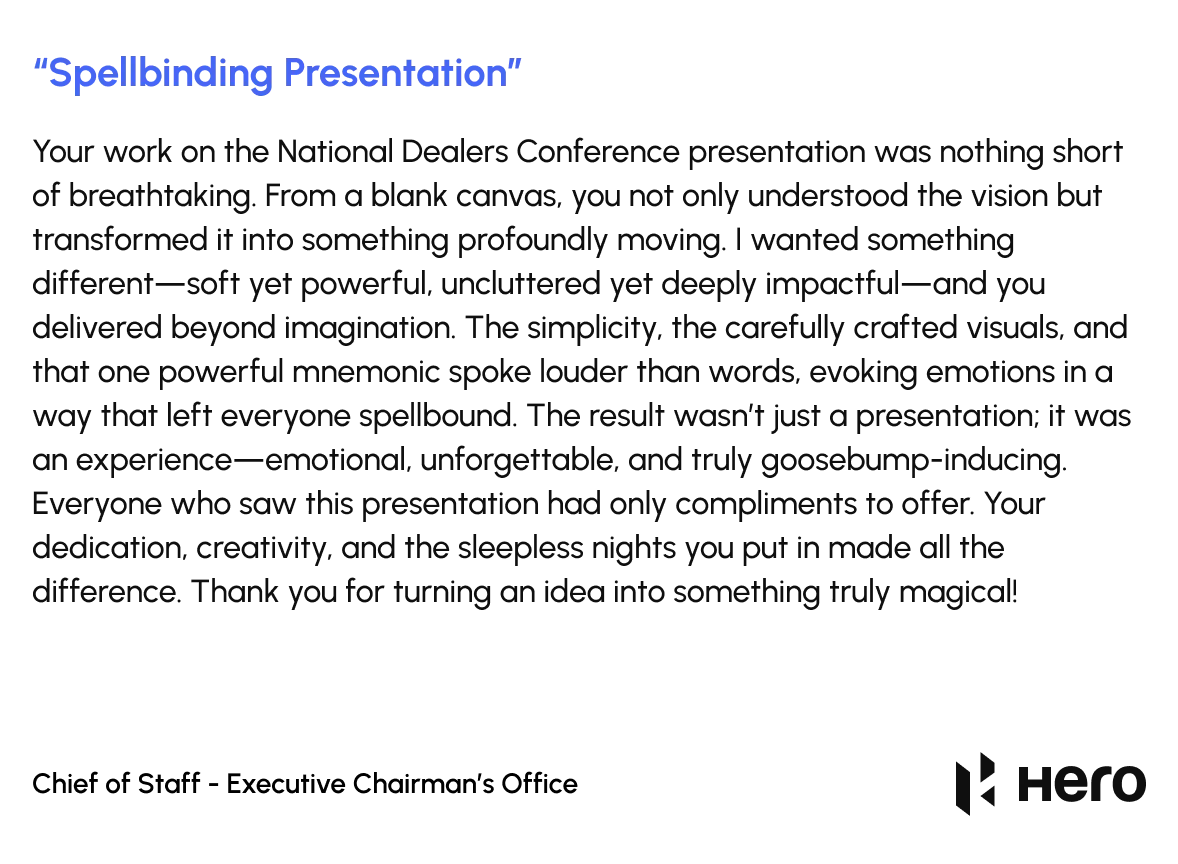 “Spellbinding Presentation”

Your work on the National Dealers Conference presentation was nothing short of breathtaking. From a blank canvas, you not only understood the vision but transformed it into something profoundly moving. I wanted something different—soft yet powerful, uncluttered yet deeply impactful—and you delivered beyond imagination. The simplicity, the carefully crafted visuals, and that one powerful mnemonic spoke louder than words, evoking emotions in a way that left everyone spellbound. The result wasn’t just a presentation; it was an experience—emotional, unforgettable, and truly goosebump-inducing. Everyone who saw this presentation had only compliments to offer. Your dedication, creativity, and the sleepless nights you put in made all the difference. Thank you for turning an idea into something truly magical!

Chief of Staff - Executive Chairman’s Office

Hero